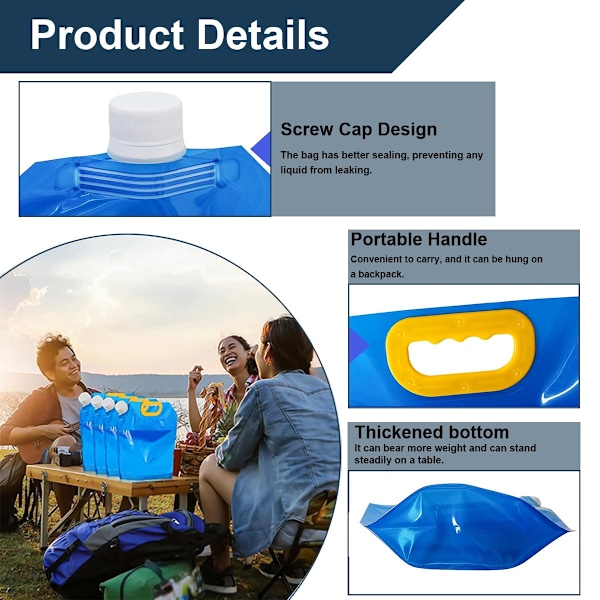 Product Details

Screw Cap Design

The bag has better sealing, preventing any liquid from leaking.

Portable Handle

Convenient to carry, and it can be hung on a backpack.

Thickened bottom

It can bear more weight and can stand steadily on a table.